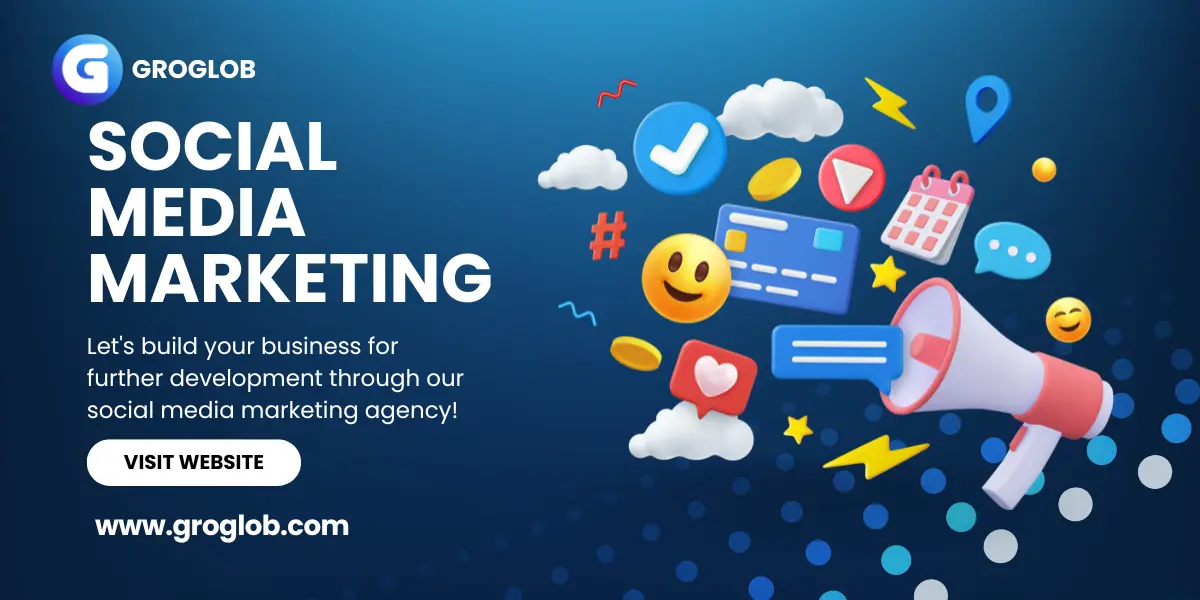 G GROGLOB

SOCIAL MEDIA MARKETING

Let's build your business for further development through our social media marketing agency!

VISIT WEBSITE

www.groglob.com

#